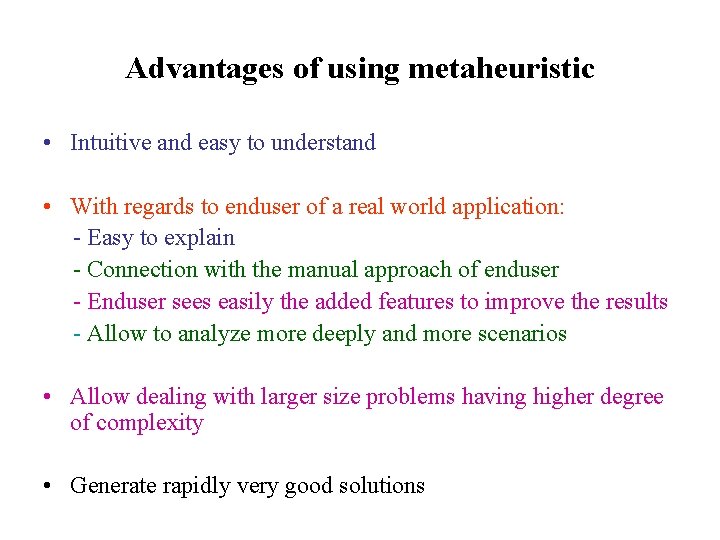 Advantages of using metaheuristic

• Intuitive and easy to understand

• With regards to enduser of a real world application:
- Easy to explain
- Connection with the manual approach of enduser
- Enduser sees easily the added features to improve the results
- Allow to analyze more deeply and more scenarios

• Allow dealing with larger size problems having higher degree of complexity

• Generate rapidly very good solutions